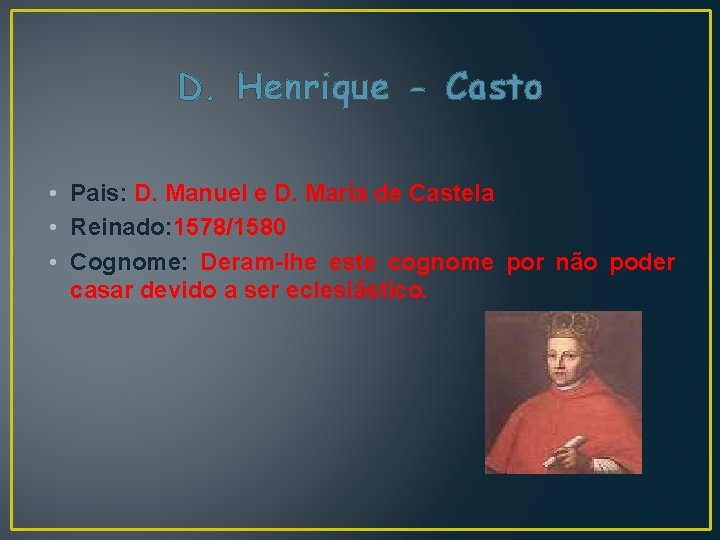 D. Henrique – Casto

• Pais: D. Manuel e D. Maria de Castela
• Reinado:1578/1580
• Cognome: Deram-lhe este cognome por não poder casar devido a ser eclesiástico.